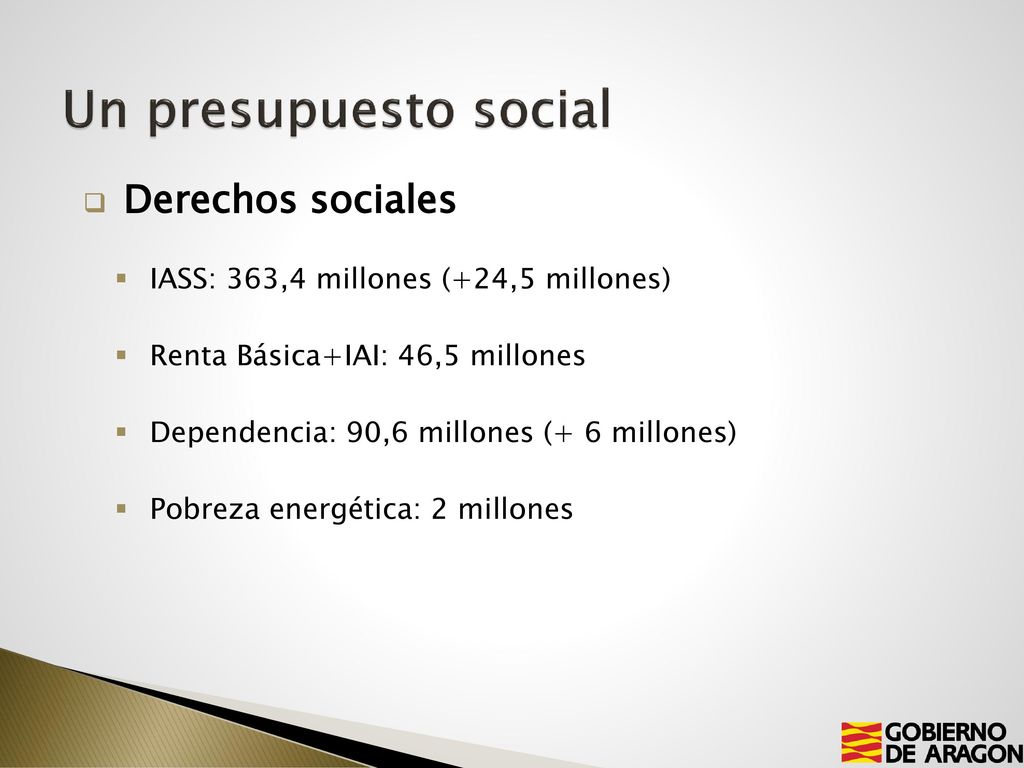 Un presupuesto social

Derechos sociales

IASS: 363,4 millones (+24,5 millones)

Renta Básica+IAI: 46,5 millones

Dependencia: 90,6 millones (+ 6 millones)

Pobreza energética: 2 millones

GOBIERNO DE ARAGON